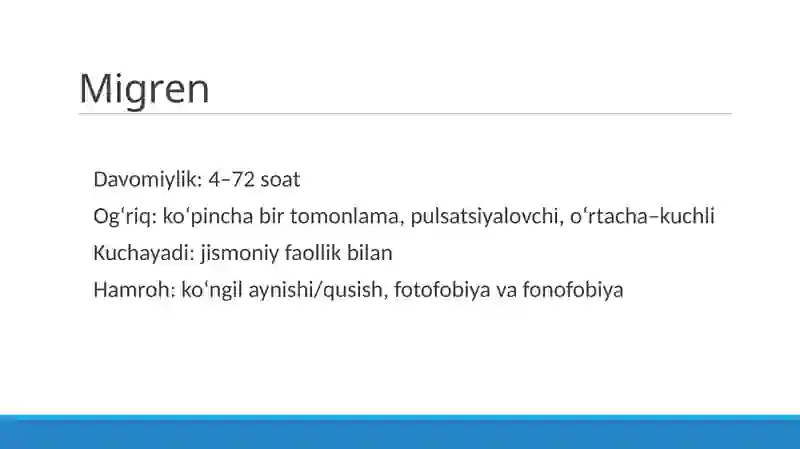 Migren

Davomiylik: 4–72 soat

Ogʻriq: koʻpincha bir tomonlama, pulsatsiyalovchi, oʻrtacha–kuchli

Kuchayadi: jismoniy faollik bilan

Hamroh: koʻngil aynishi/qusish, fotofobiya va fonofobiya